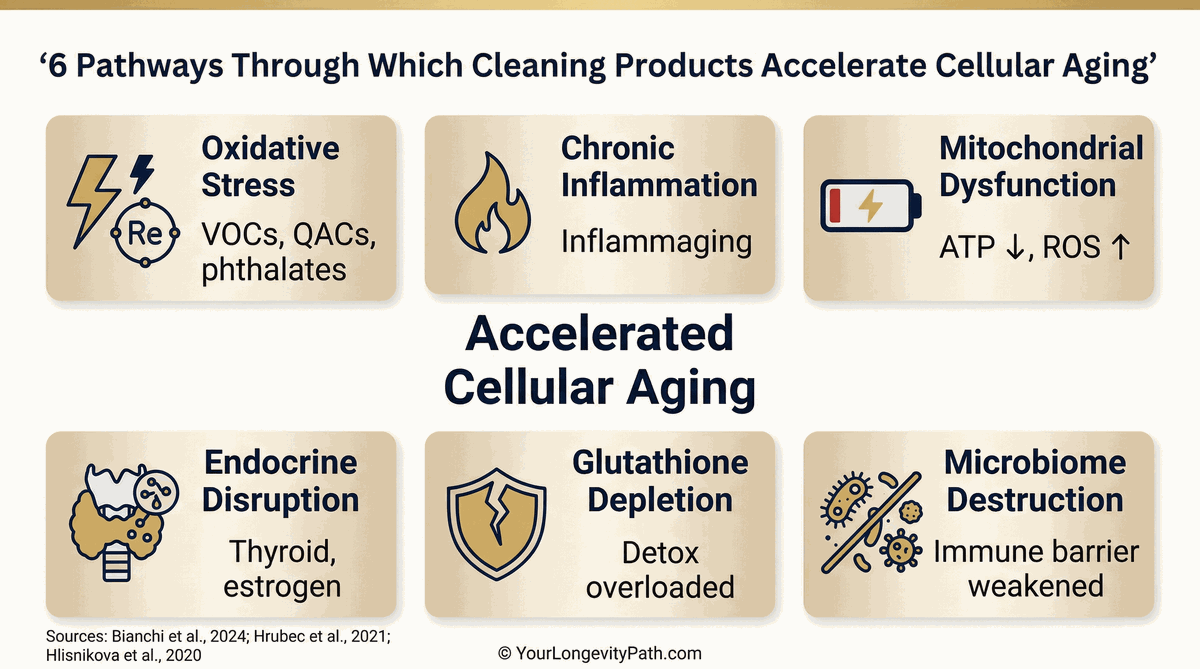 ‘6 Pathways Through Which Cleaning Products Accelerate Cellular Aging’

Re

Oxidative Stress

VOCs, QACs, phthalates

Chronic Inflammation

Inflammaging

Mitochondrial Dysfunction

ATP ↓, ROS ↑

Accelerated Cellular Aging

Endocrine Disruption

Thyroid, estrogen

Glutathione Depletion

Detox overloaded

Microbiome Destruction

Immune barrier weakened

Sources: Bianchi et al., 2024; Hrubec et al., 2021; Hlisnikova et al., 2020

© YourLongevityPath.com